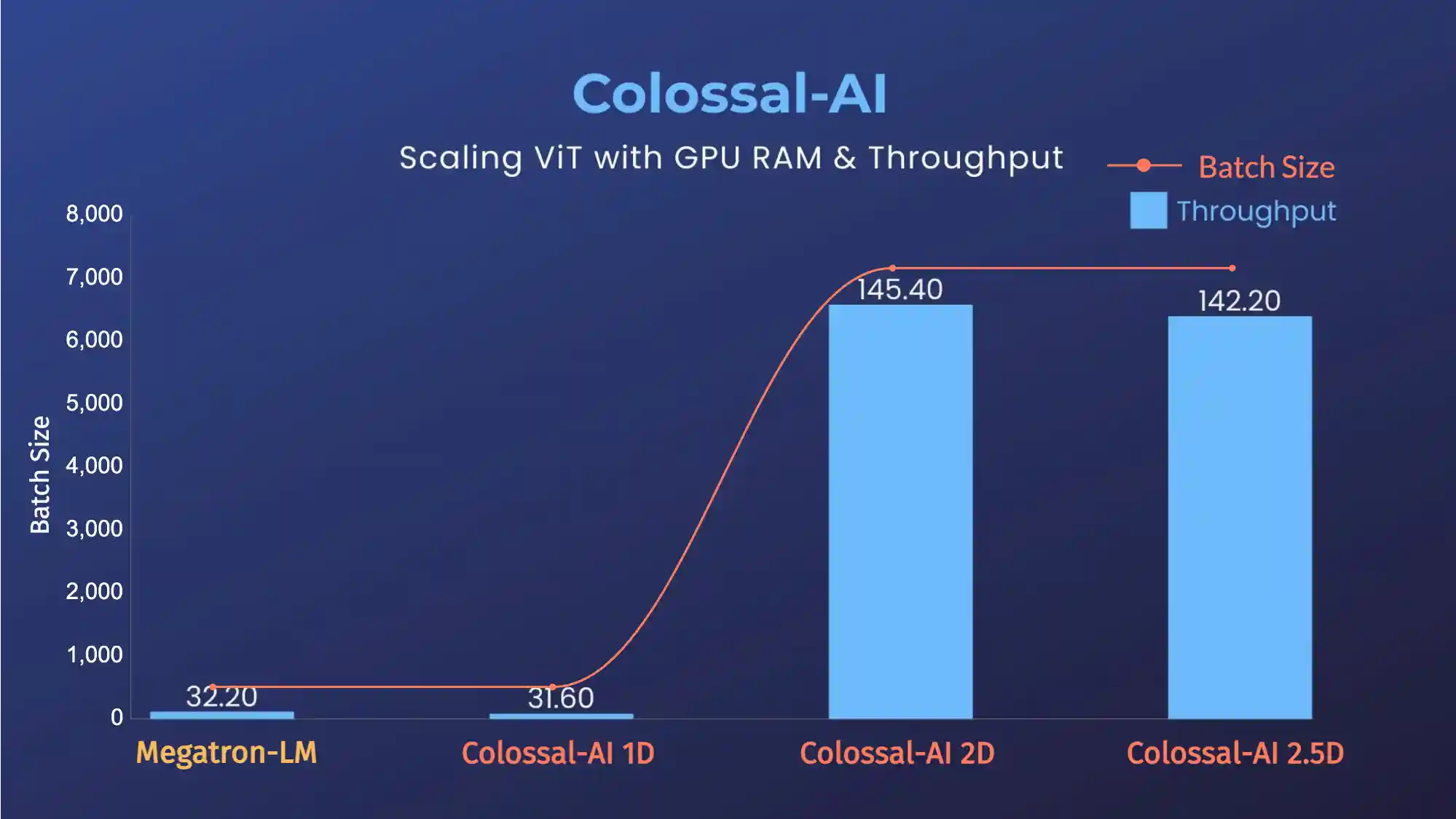 Colossal-AI

Scaling ViT with GPU RAM & Throughput

Batch Size
Throughput

Batch Size

8,000
7,000
6,000
5,000
4,000
3,000
2,000
1,000
0

32.20
31.60
145.40
142.20

Megatron-LM
Colossal-AI 1D
Colossal-AI 2D
Colossal-AI 2.5D